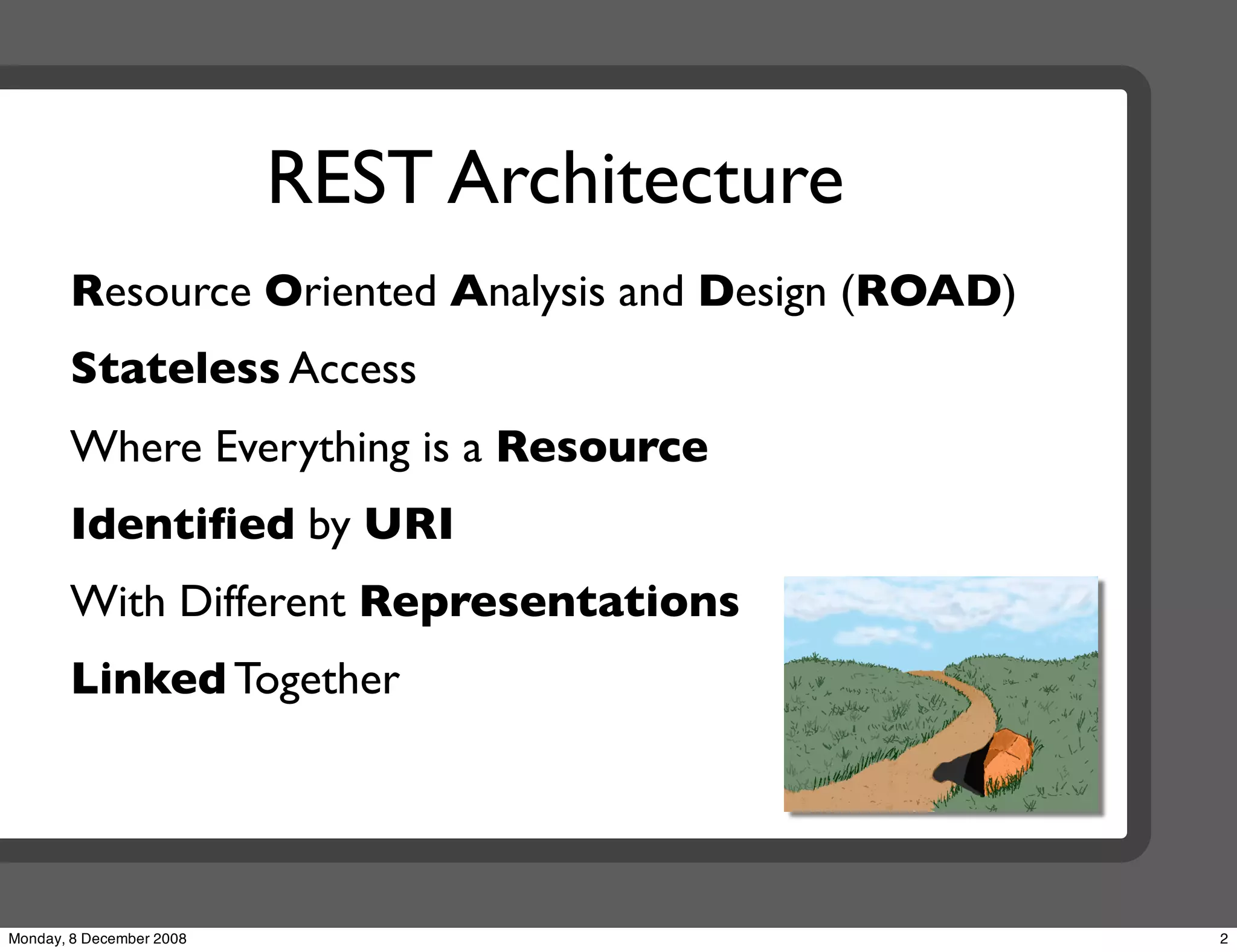 REST Architecture

Resource Oriented Analysis and Design (ROAD)

Stateless Access

Where Everything is a Resource

Identified by URI

With Different Representations

Linked Together

Monday, 8 December 2008

2